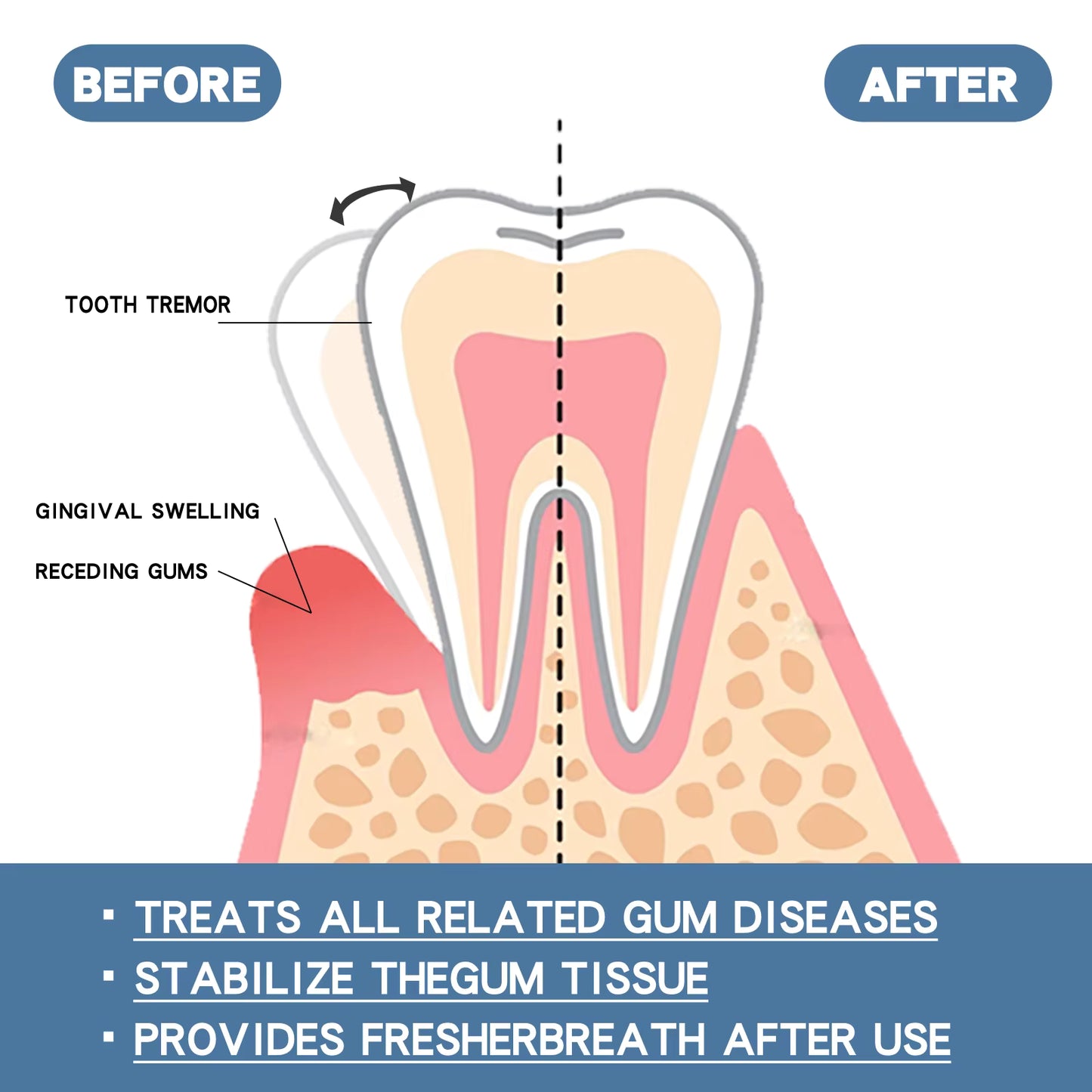 BEFORE

AFTER

TOOTH TREMOR

GINGIVAL SWELLING

RECEDING GUMS

▪ TREATS ALL RELATED GUM DISEASES
▪ STABILIZE THEGUM TISSUE
▪ PROVIDES FRESHERBREATH AFTER USE